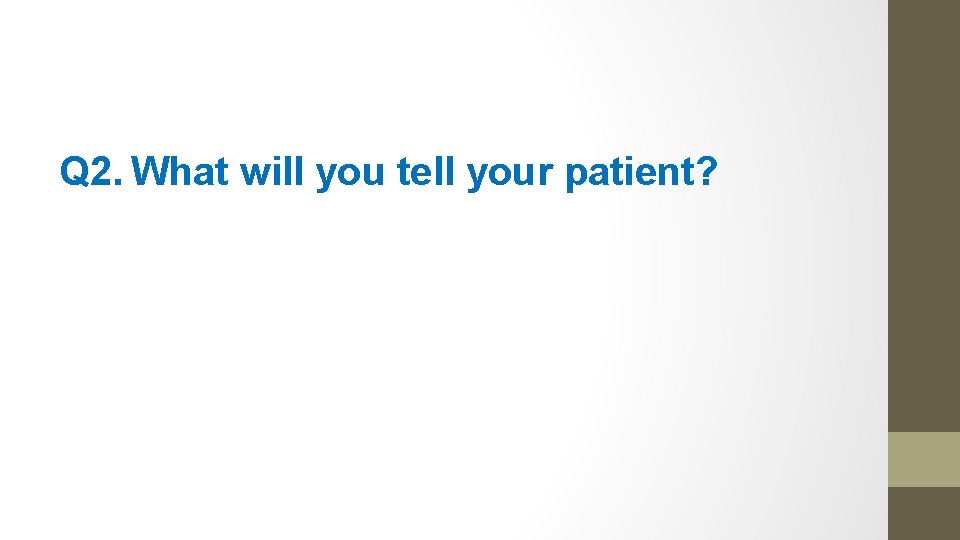 Q2. What will you tell your patient?